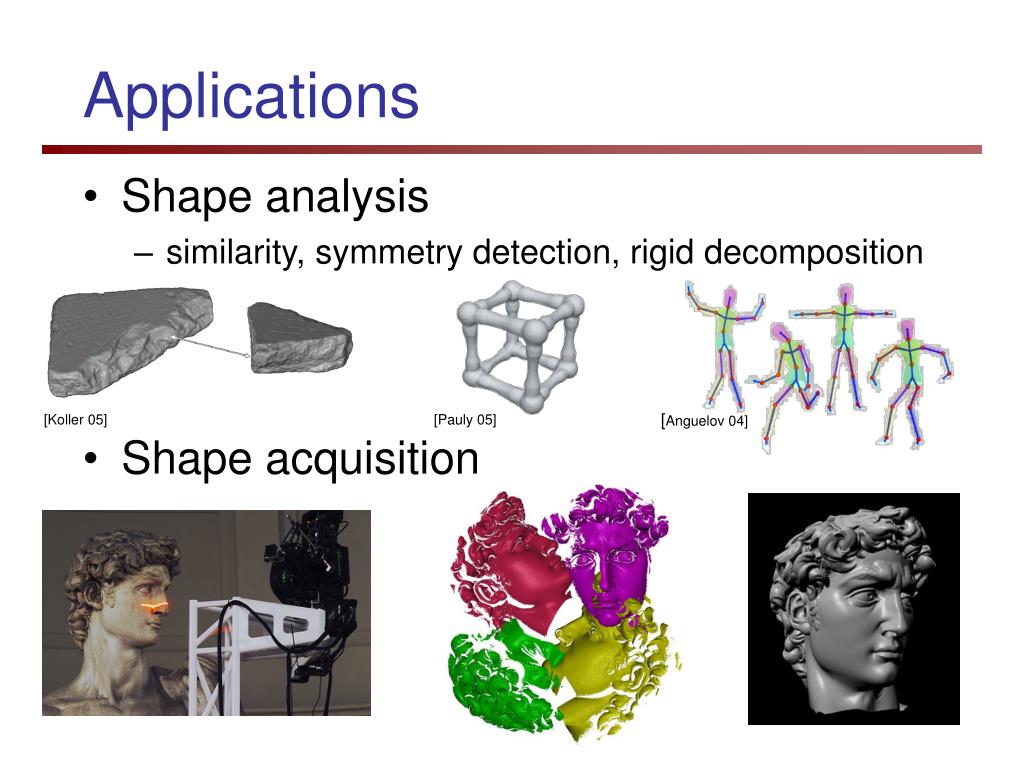 Applications

• Shape analysis
– similarity, symmetry detection, rigid decomposition

[Koller 05]

[Pauly 05]

[Anguelov 04]

• Shape acquisition